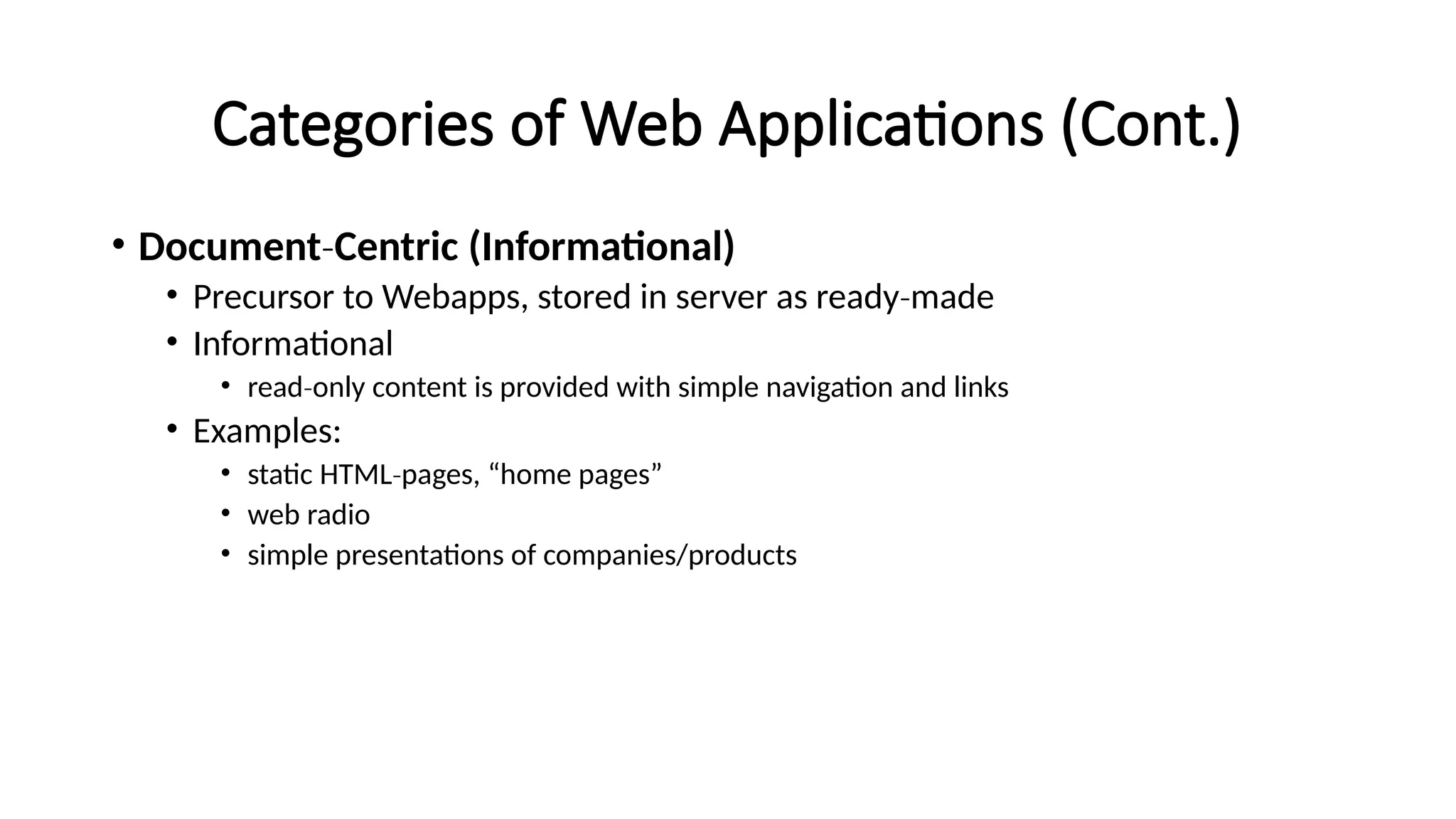 Categories of Web Applications (Cont.)

• Document-Centric (Informational)
  • Precursor to Webapps, stored in server as ready-made
  • Informational
    • read-only content is provided with simple navigation and links
  • Examples:
    • static HTML-pages, “home pages”
    • web radio
    • simple presentations of companies/products